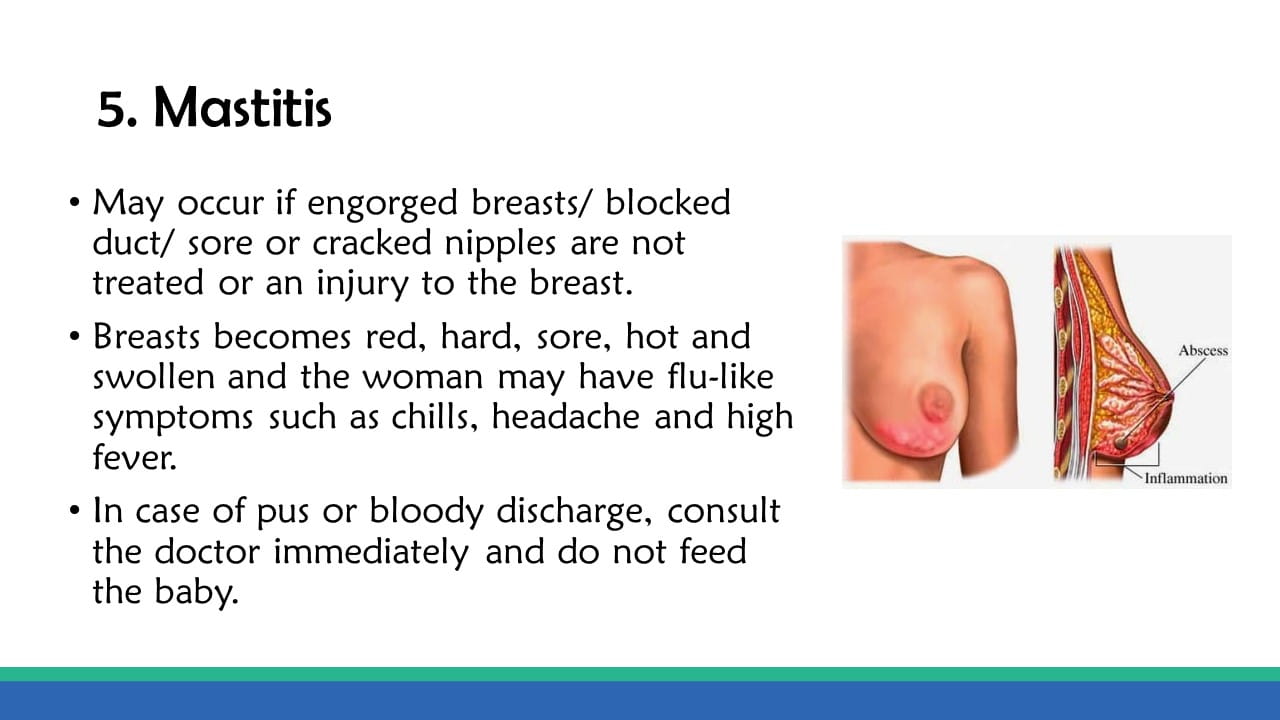 5. Mastitis

• May occur if engorged breasts/ blocked duct/ sore or cracked nipples are not treated or an injury to the breast.

• Breasts becomes red, hard, sore, hot and swollen and the woman may have flu-like symptoms such as chills, headache and high fever.

• In case of pus or bloody discharge, consult the doctor immediately and do not feed the baby.

Abscess

Inflammation